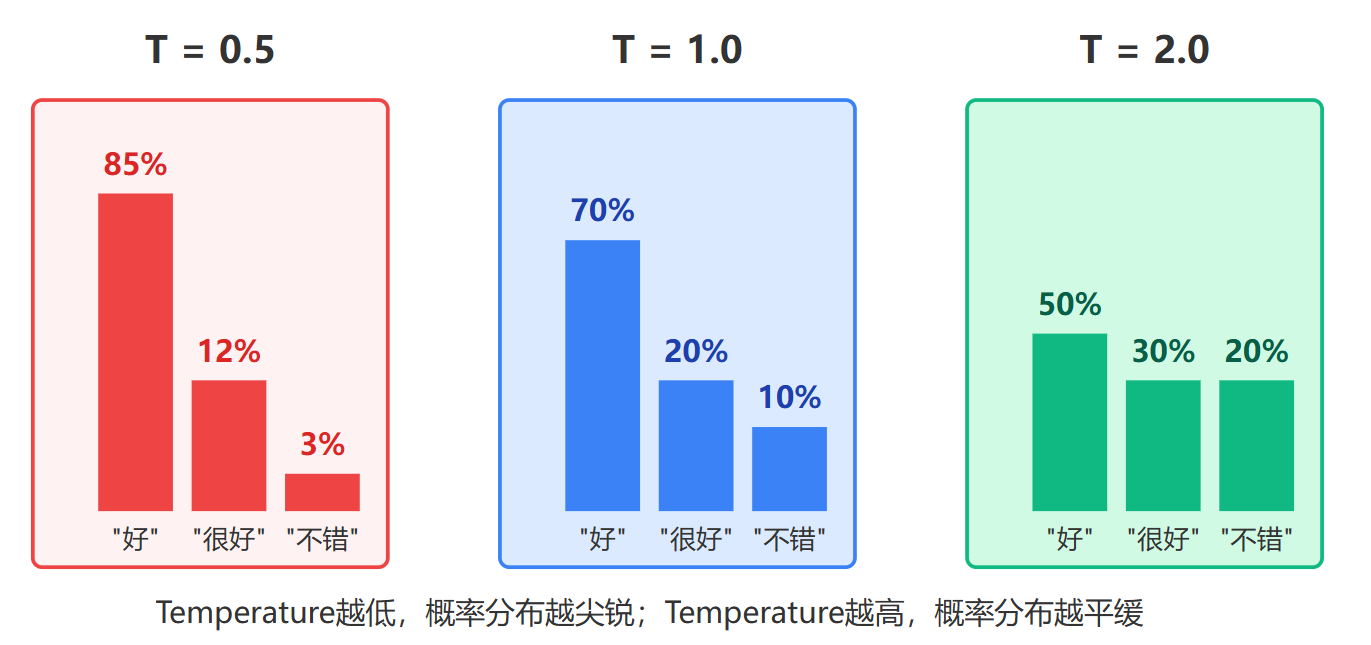 T = 0.5

85%

12%

3%

"好" "很好" "不错"

T = 1.0

70%

20%

10%

"好" "很好" "不错"

T = 2.0

50%

30%

20%

"好" "很好" "不错"

Temperature越低，概率分布越尖锐；Temperature越高，概率分布越平缓